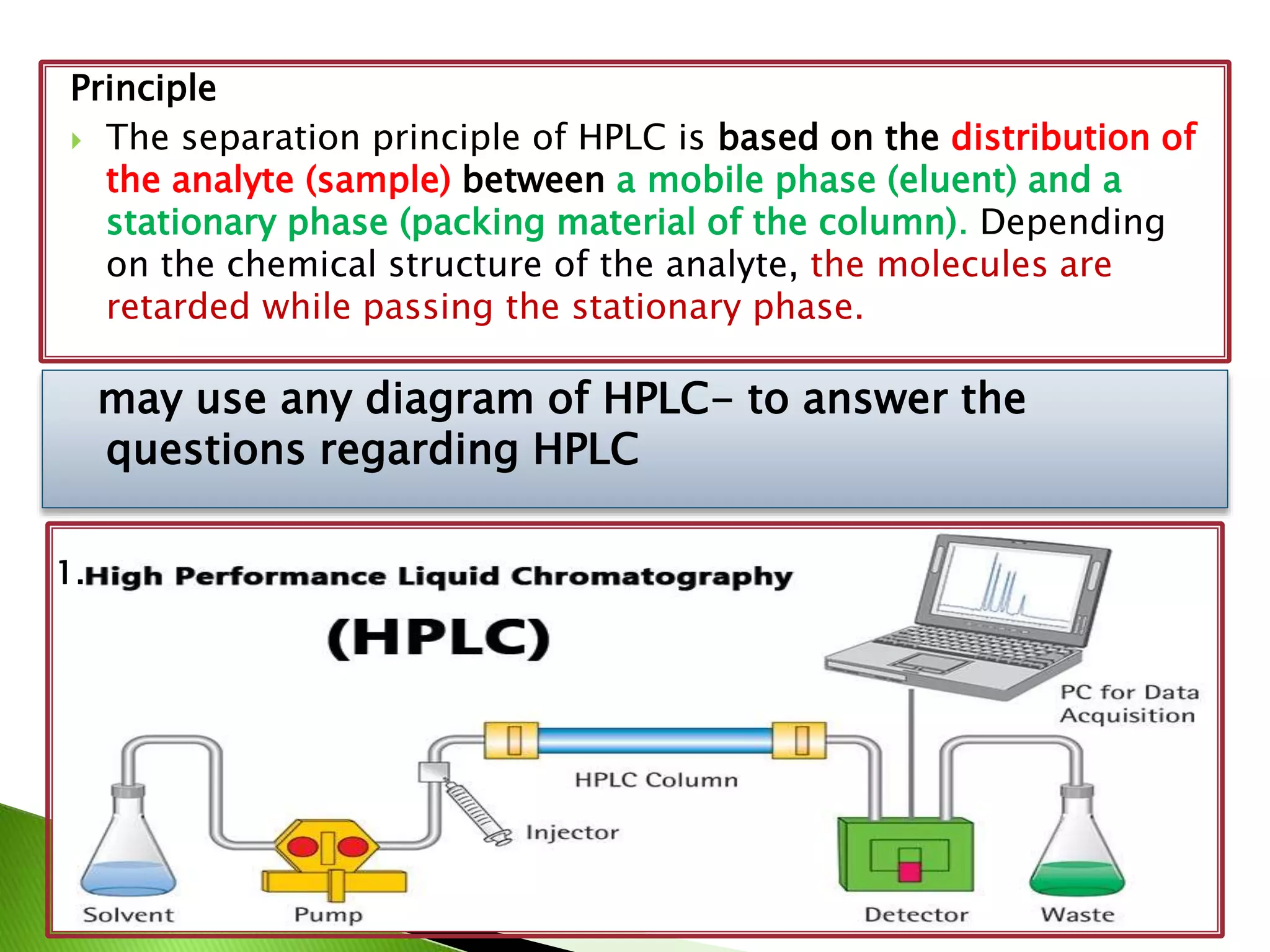 Principle

The separation principle of HPLC is based on the distribution of the analyte (sample) between a mobile phase (eluent) and a stationary phase (packing material of the column). Depending on the chemical structure of the analyte, the molecules are retarded while passing the stationary phase.

may use any diagram of HPLC- to answer the questions regarding HPLC

1.High Performance Liquid Chromatography (HPLC)

PC for Data Acquisition

HPLC Column

Injector

Solvent

Pump

Detector

Waste